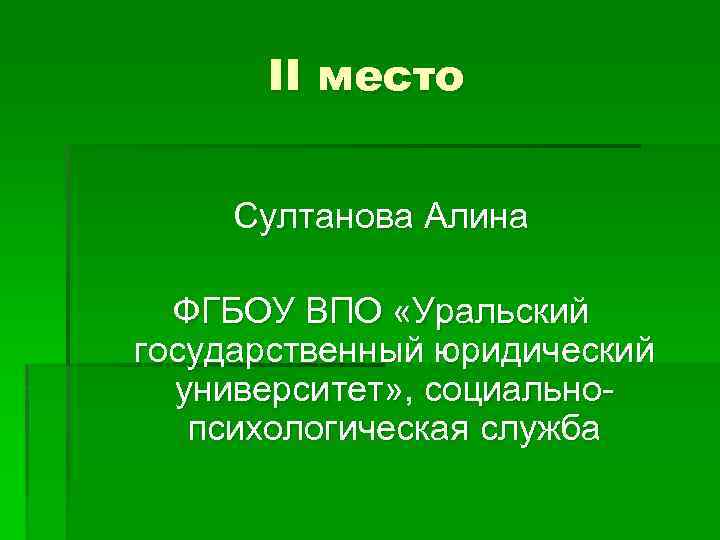 II место

Султанова Алина

ФГБОУ ВПО «Уральский государственный юридический университет», социально-психологическая служба